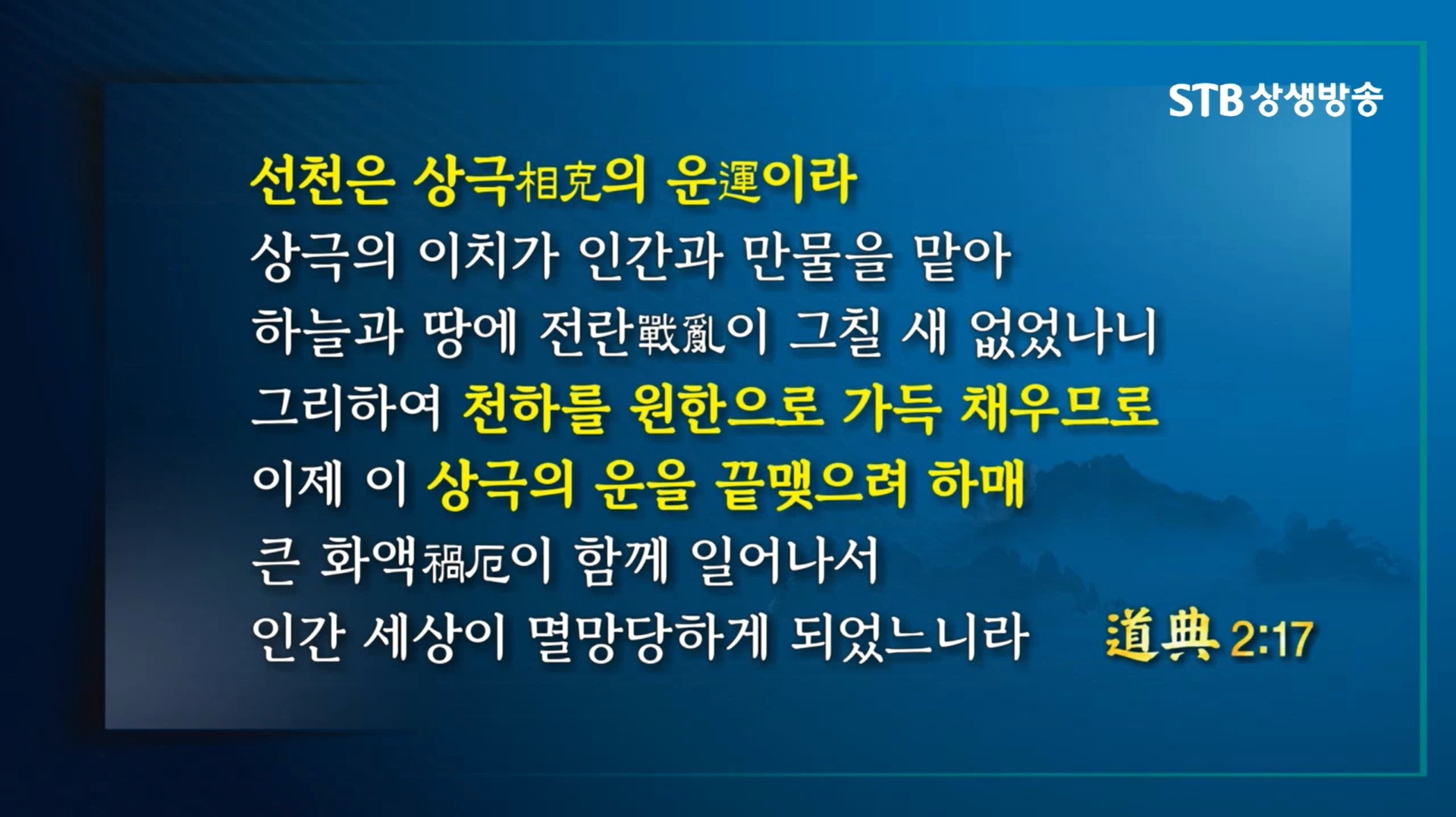 STB 상생방송

선천은 상극相克의 운運이라
상극의 이치가 인간과 만물을 맡아
하늘과 땅에 전란戰亂이 그칠 새 없었나니
그리하여 천하를 원한으로 가득 채우므로
이제 이 상극의 운을 끝맺으려 하매
큰 화액禍厄이 함께 일어나서
인간 세상이 멸망당하게 되었느니라

道典 2:17